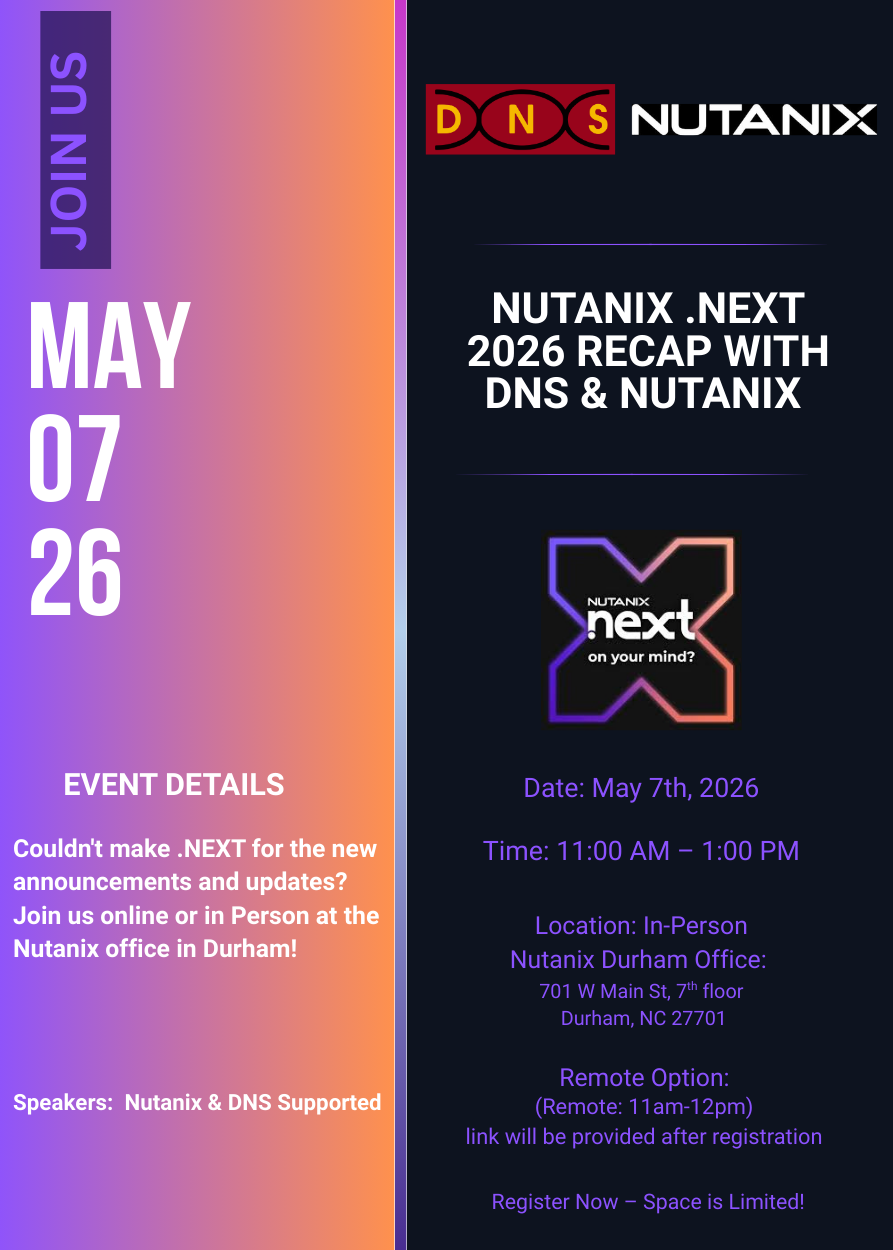 JOIN US

MAY
07
26

EVENT DETAILS

Couldn't make .NEXT for the new announcements and updates? Join us online or in Person at the Nutanix office in Durham!

Speakers: Nutanix & DNS Supported

DNS NUTANIX

NUTANIX .NEXT 2026 RECAP WITH DNS & NUTANIX

NUTANIX .next on your mind?

Date: May 7th, 2026

Time: 11:00 AM – 1:00 PM

Location: In-Person
Nutanix Durham Office:
701 W Main St, 7$^{th}$ floor
Durham, NC 27701

Remote Option:
(Remote: 11am-12pm)
link will be provided after registration

Register Now – Space is Limited!